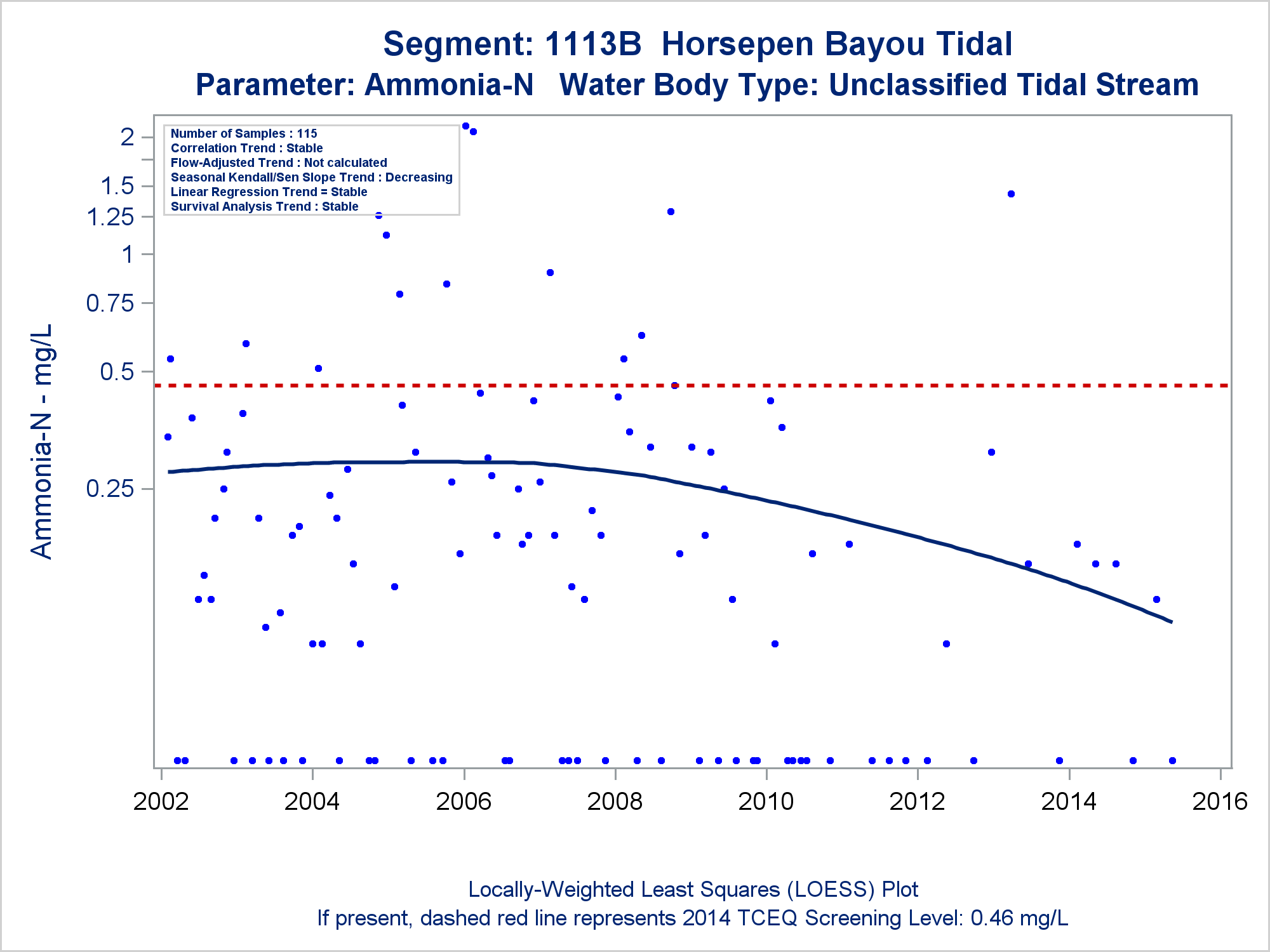 Segment: 1113B Horsepen Bayou Tidal
Parameter: Ammonia-N Water Body Type: Unclassified Tidal Stream

Number of Samples : 115
Correlation Trend : Stable
Flow-Adjusted Trend : Not calculated
Seasonal Kendall/Sen Slope Trend : Decreasing
Linear Regression Trend = Stable
Survival Analysis Trend : Stable

Ammonia-N - mg/L

2
1.5
1.25
1
0.75
0.5
0.25

2002
2004
2006
2008
2010
2012
2014
2016

Locally-Weighted Least Squares (LOESS) Plot
If present, dashed red line represents 2014 TCEQ Screening Level: 0.46 mg/L